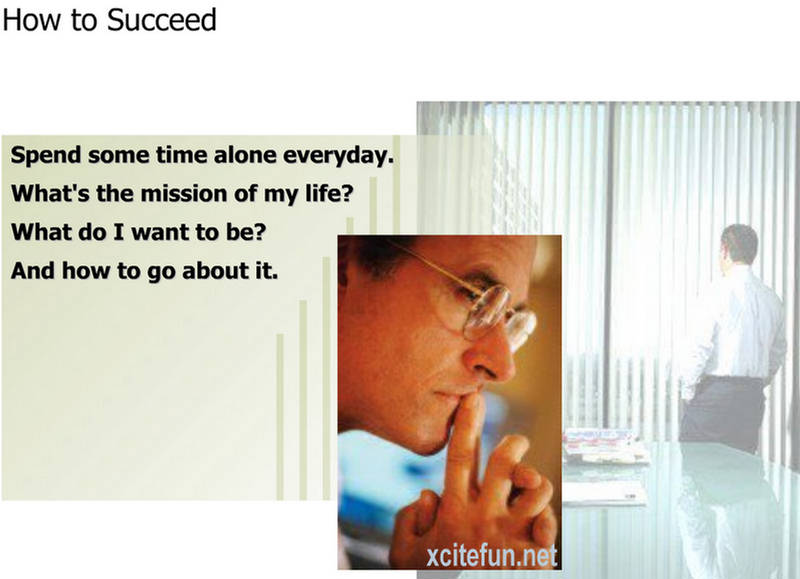 How to Succeed

Spend some time alone everyday.
What's the mission of my life?
What do I want to be?
And how to go about it.

xcitefun.net